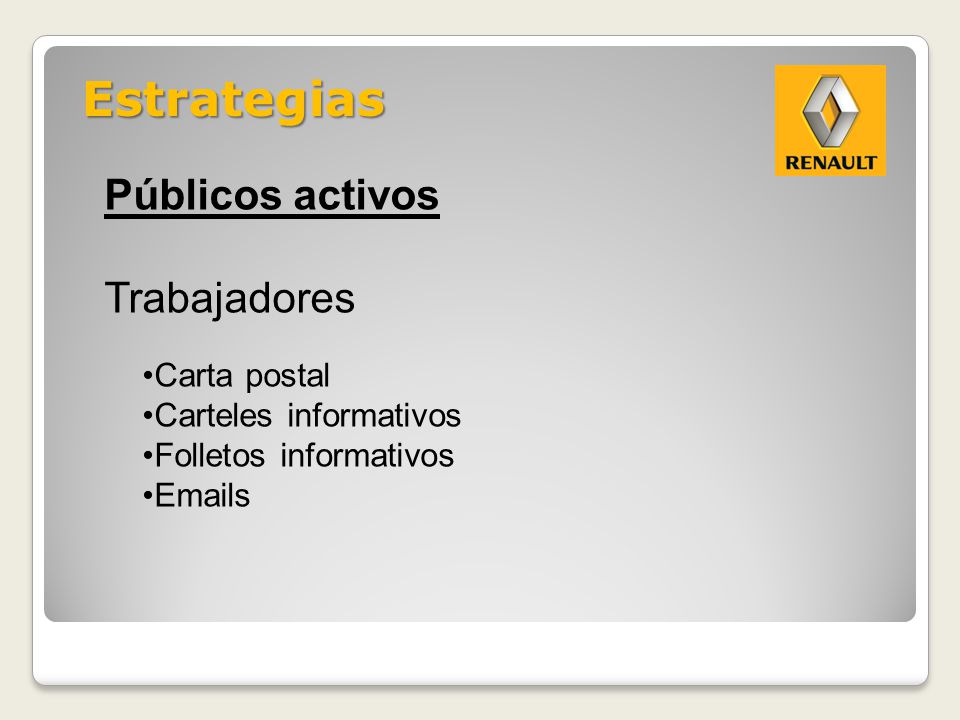 Estrategias

RENAULT

Públicos activos

Trabajadores

•Carta postal
•Carteles informativos
•Folletos informativos
•Emails